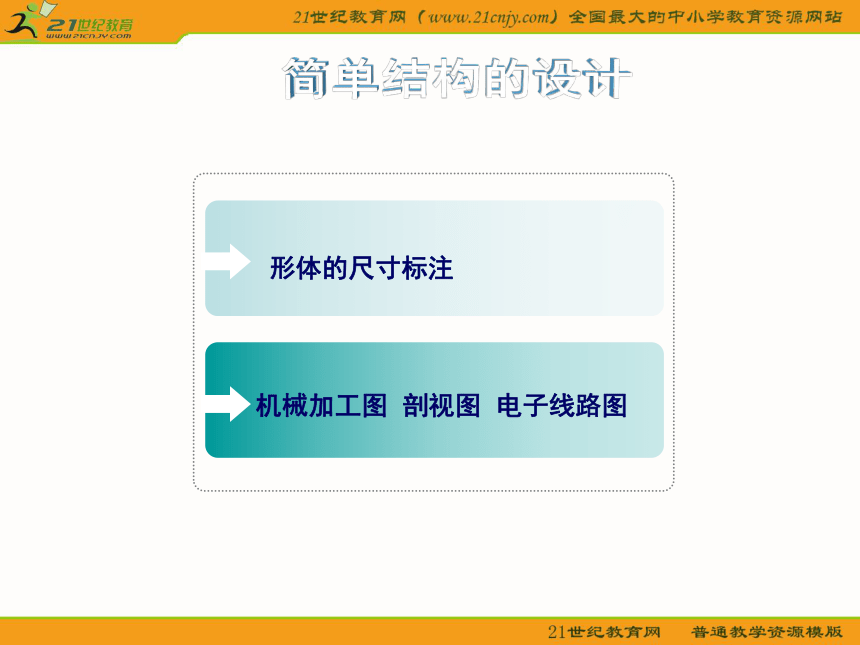 21世纪教育
www.21cnjy.com

21世纪教育网（www.21cnjy.com）全国最大的中小学教育资源网站

简单结构的设计

形体的尺寸标注

机械加工图 剖视图 电子线路图

21世纪教育网 普通教学资源模版